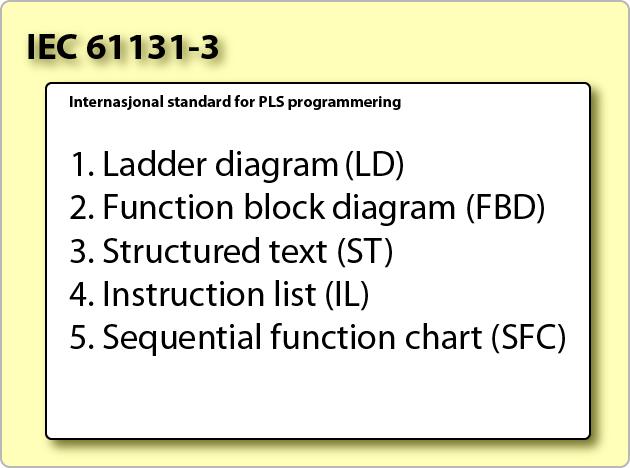 IEC 61131-3

Internasjonal standard for PLS programmering

1. Ladder diagram (LD)
2. Function block diagram (FBD)
3. Structured text (ST)
4. Instruction list (IL)
5. Sequential function chart (SFC)